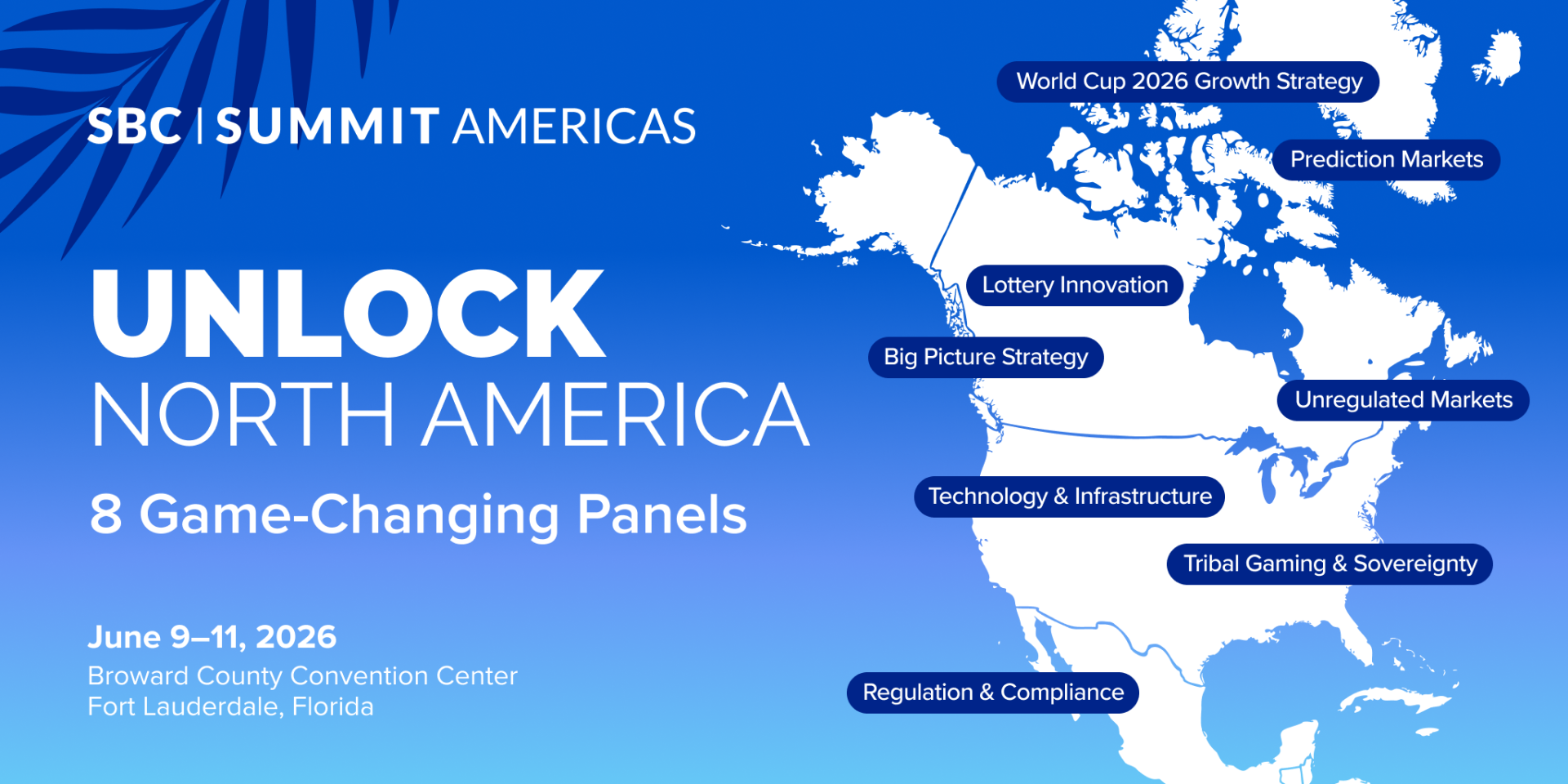 SBC | SUMMIT AMERICAS

UNLOCK
NORTH AMERICA

8 Game-Changing Panels

June 9–11, 2026
Broward County Convention Center
Fort Lauderdale, Florida

World Cup 2026 Growth Strategy

Prediction Markets

Lottery Innovation

Big Picture Strategy

Unregulated Markets

Technology & Infrastructure

Tribal Gaming & Sovereignty

Regulation & Compliance